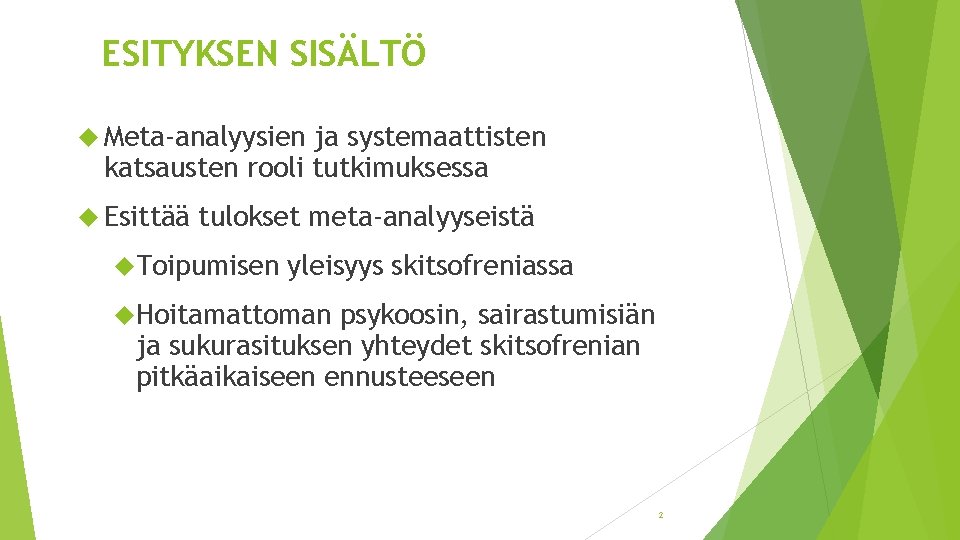 ESITYKSEN SISÄLTÖ

Meta-analyysien ja systemaattisten katsausten rooli tutkimuksessa

Esittää tulokset meta-analyyseistä

Toipumisen yleisyys skitsofreniassa

Hoitamattoman psykoosin, sairastumisiän ja sukurasituksen yhteydet skitsofrenian pitkäaikaiseen ennusteeseen

2